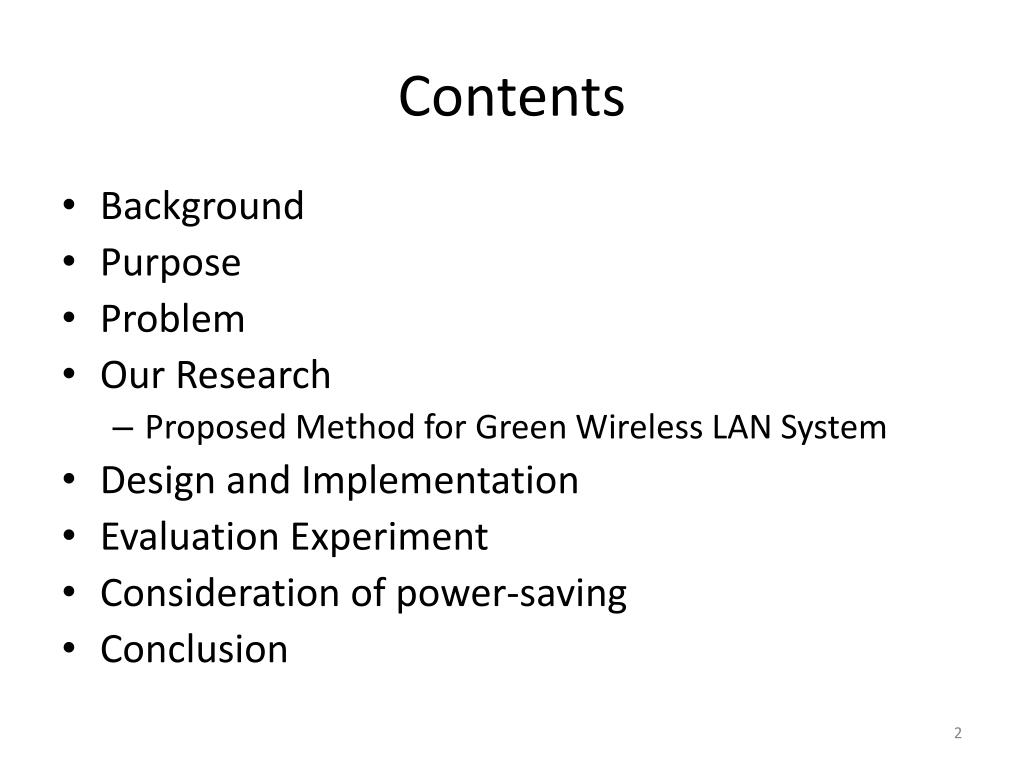 Contents

• Background
• Purpose
• Problem
• Our Research
– Proposed Method for Green Wireless LAN System
• Design and Implementation
• Evaluation Experiment
• Consideration of power-saving
• Conclusion

2